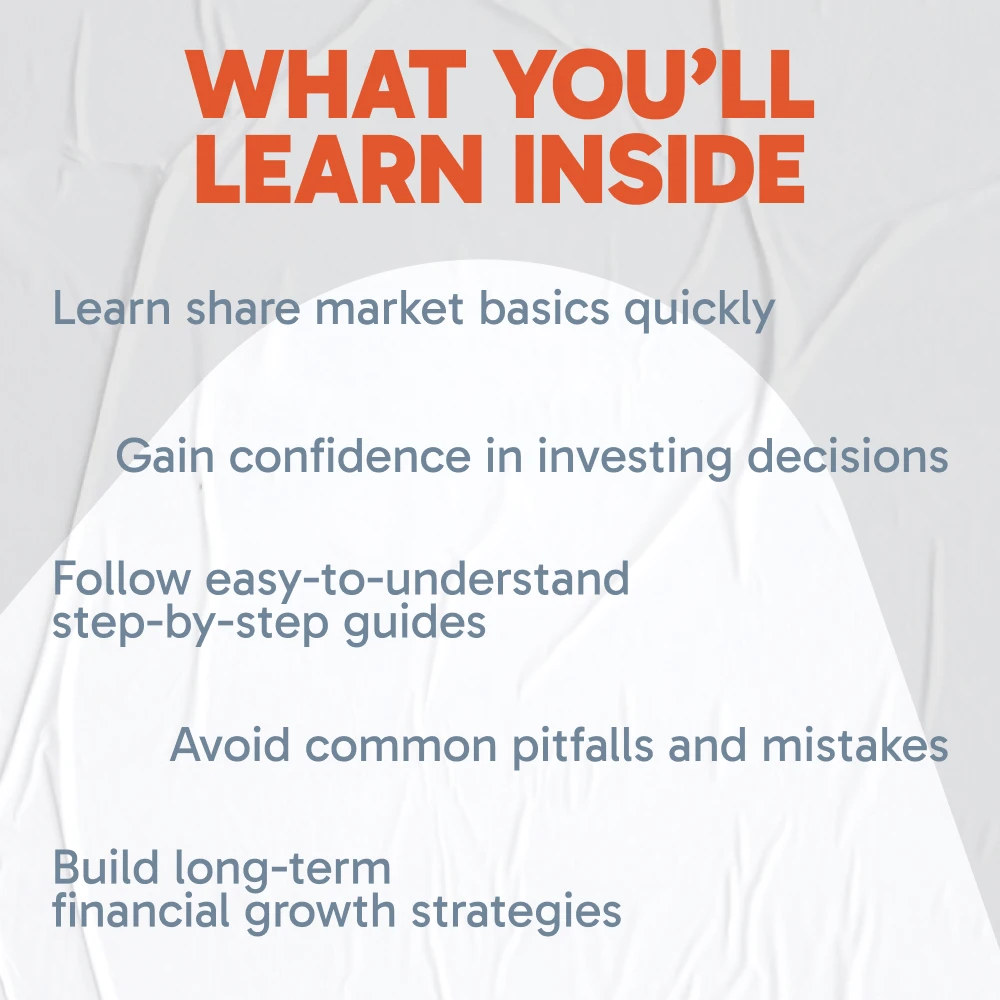 WHAT YOU'LL LEARN INSIDE

Learn share market basics quickly

Gain confidence in investing decisions

Follow easy-to-understand step-by-step guides

Avoid common pitfalls and mistakes

Build long-term financial growth strategies